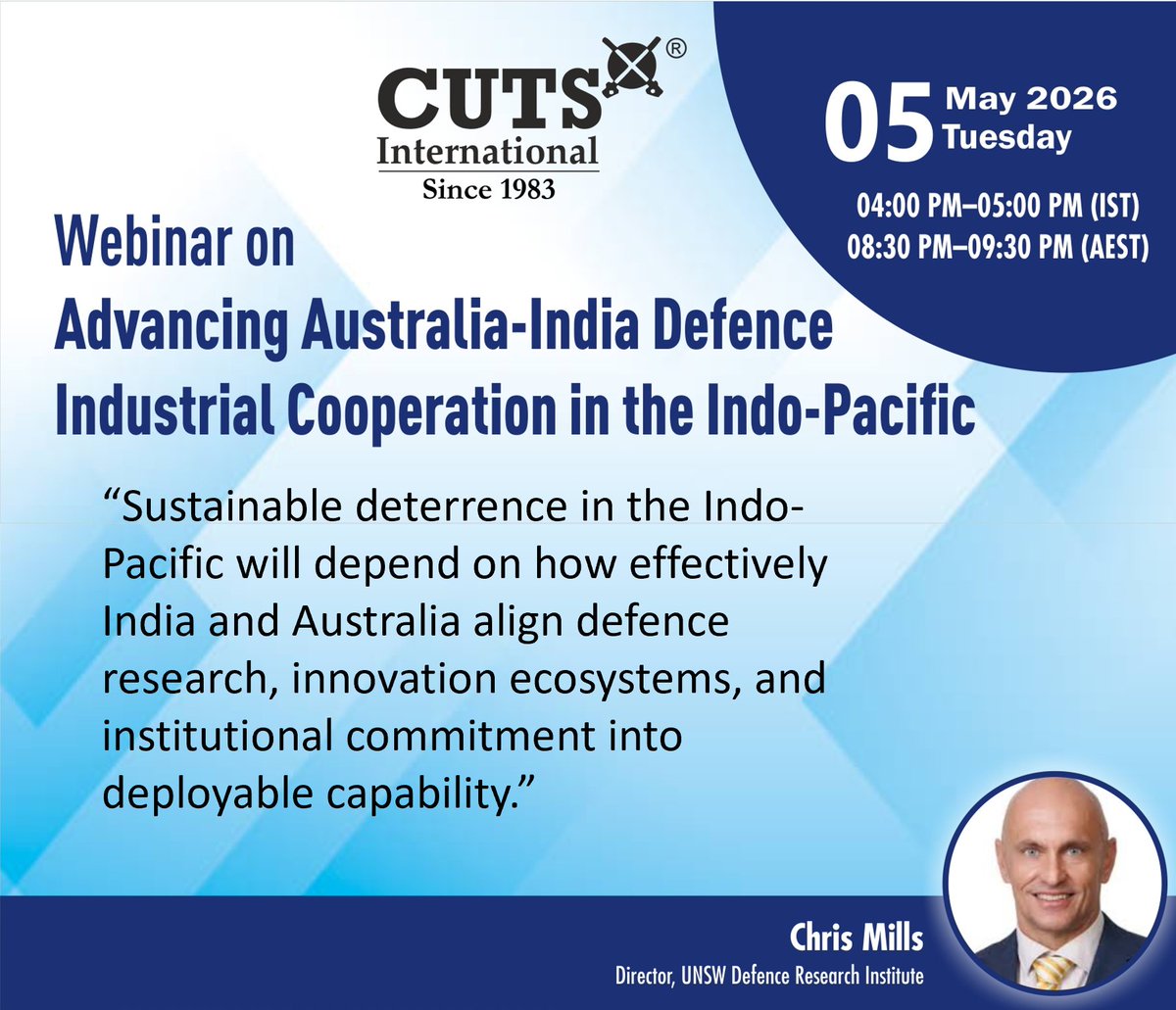 CUTS®
International
Since 1983

05 May 2026
Tuesday

04:00 PM–05:00 PM (IST)
08:30 PM–09:30 PM (AEST)

Webinar on
Advancing Australia-India Defence Industrial Cooperation in the Indo-Pacific

“Sustainable deterrence in the Indo-Pacific will depend on how effectively India and Australia align defence research, innovation ecosystems, and institutional commitment into deployable capability.”

Chris Mills
Director, UNSW Defence Research Institute